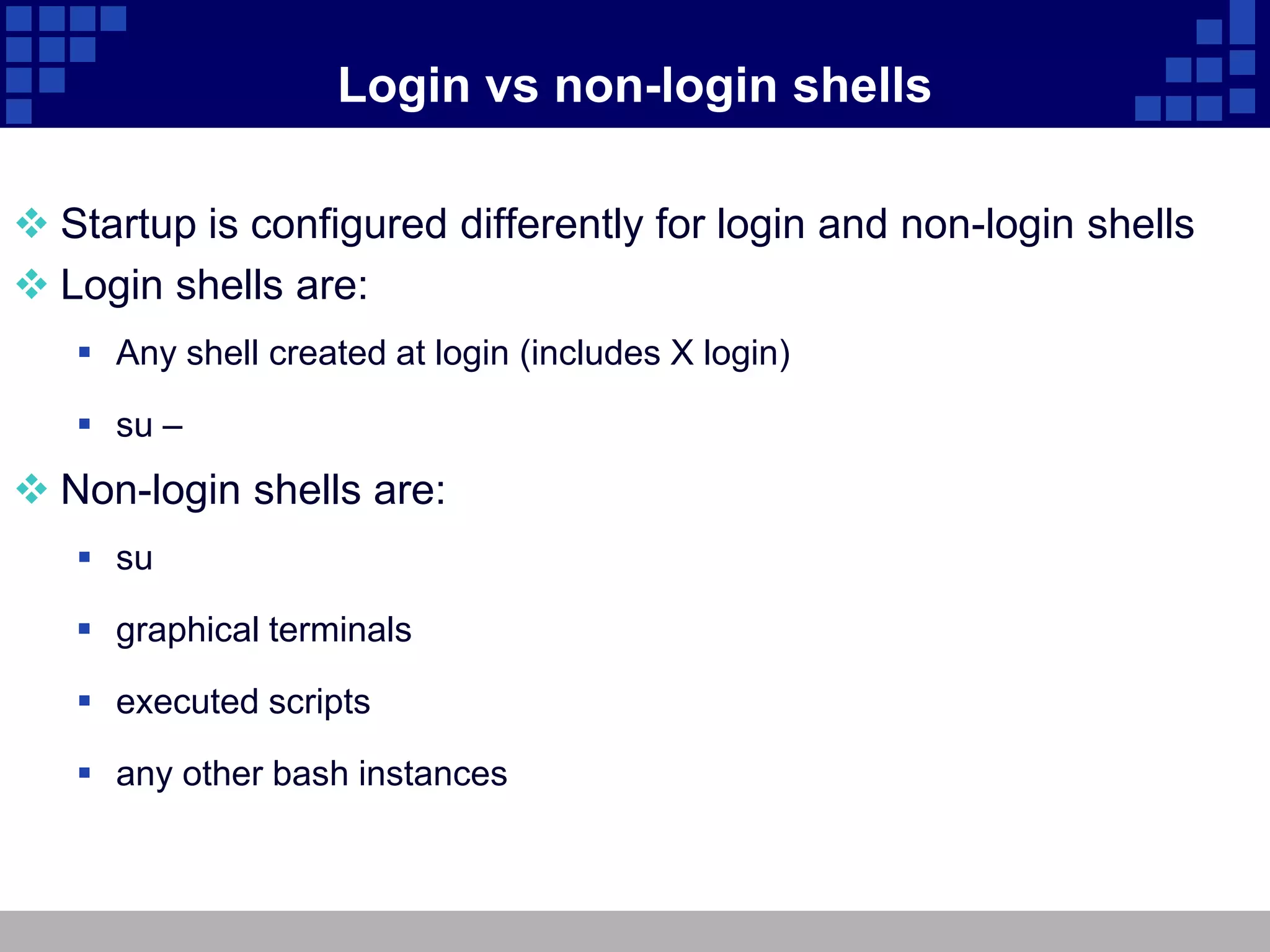 Login vs non-login shells

Startup is configured differently for login and non-login shells

Login shells are:

Any shell created at login (includes X login)

su –

Non-login shells are:

su

graphical terminals

executed scripts

any other bash instances